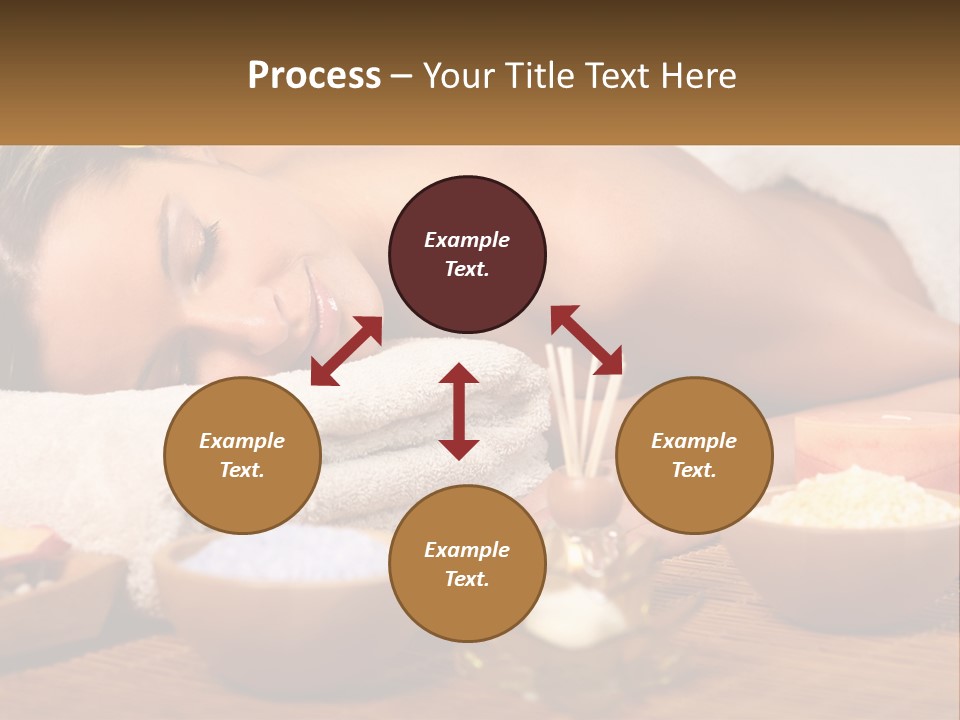 Process – Your Title Text Here

Example Text.

Example Text.

Example Text.

Example Text.